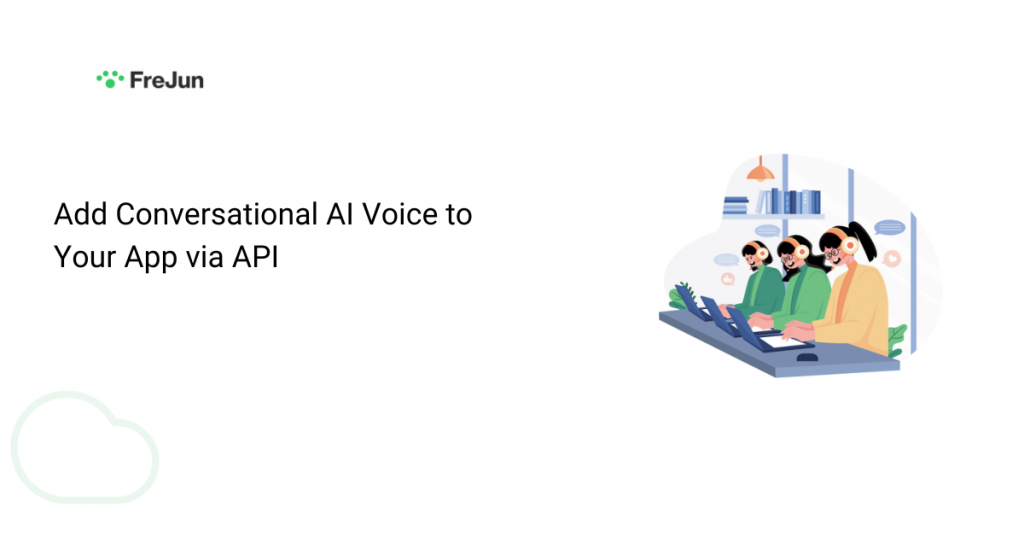 FreJun

Add Conversational AI Voice to Your App via API